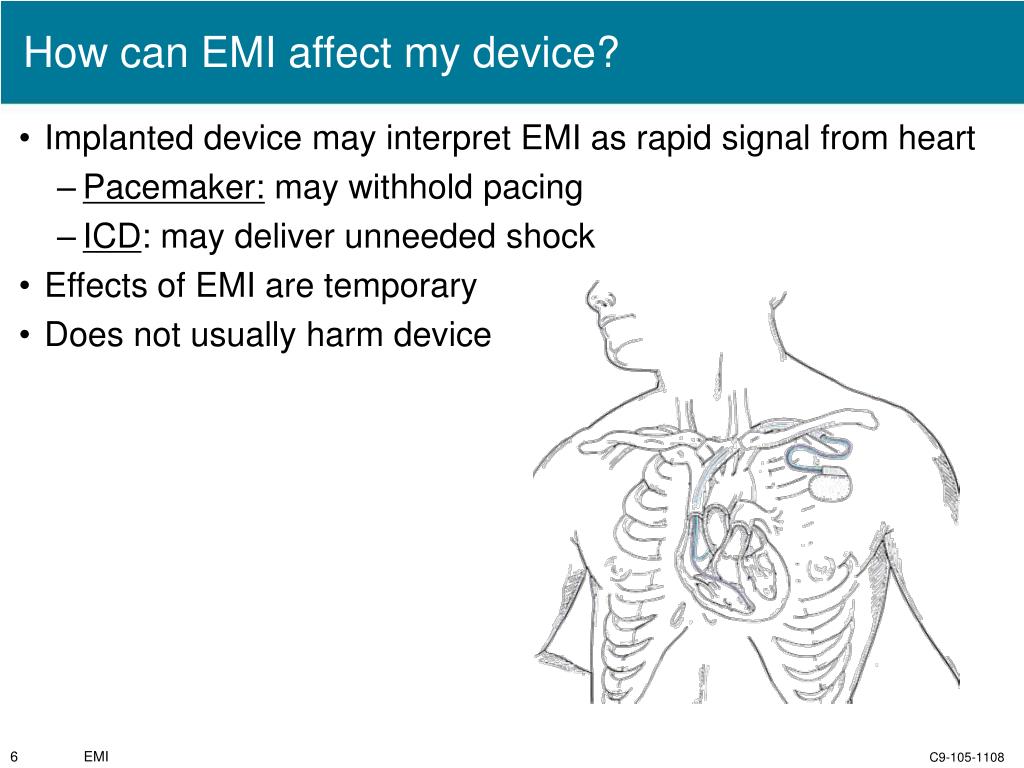 How can EMI affect my device?

• Implanted device may interpret EMI as rapid signal from heart
– Pacemaker: may withhold pacing
– ICD: may deliver unneeded shock
• Effects of EMI are temporary
• Does not usually harm device

6 EMI C9-105-1108